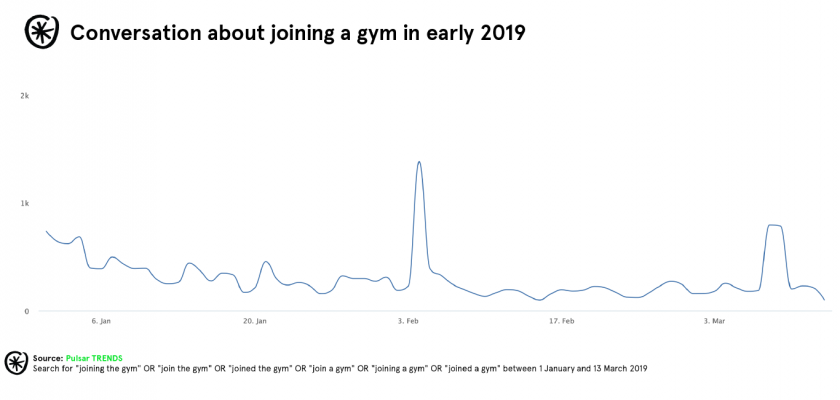 Conversation about joining a gym in early 2019

2k

1k

0

6. Jan

20. Jan

3. Feb

17. Feb

3. Mar

Source: Pulsar TRENDS
Search for "joining the gym" OR "join the gym" OR "joined the gym" OR "join a gym" OR "joining a gym" OR "joined a gym" between 1 January and 13 March 2019